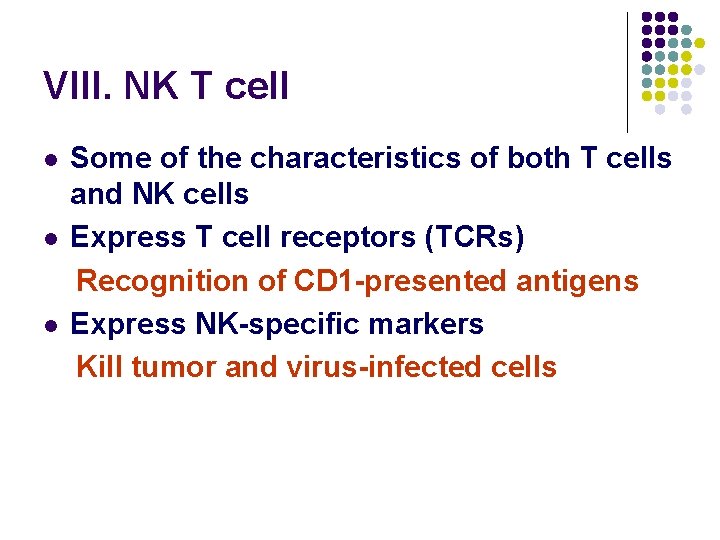 VIII. NK T cell

- Some of the characteristics of both T cells and NK cells
- Express T cell receptors (TCRs)

Recognition of CD1-presented antigens

- Express NK-specific markers

Kill tumor and virus-infected cells